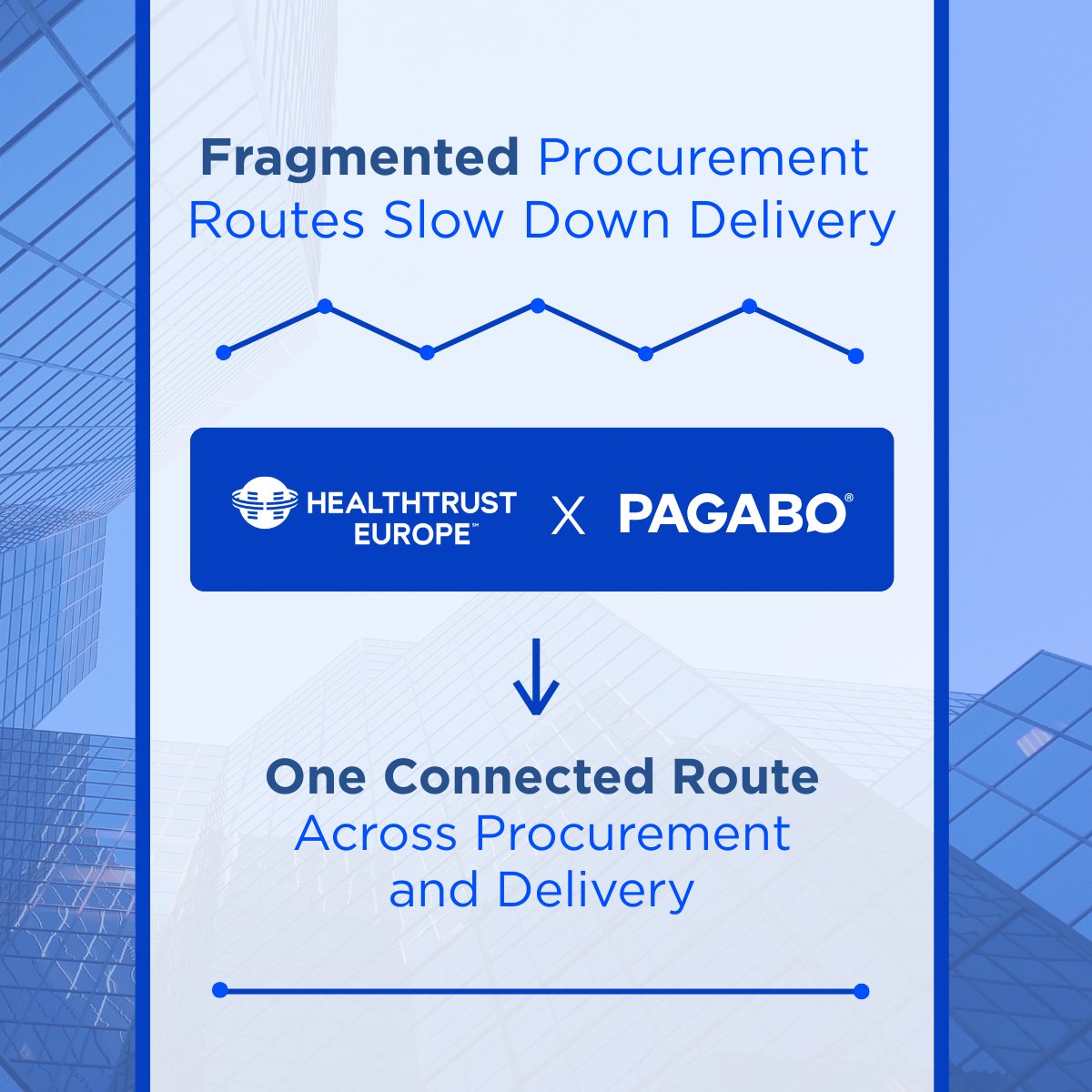 Fragmented Procurement Routes Slow Down Delivery

HEALTHTRUST EUROPE℠ X PAGABO®

One Connected Route Across Procurement and Delivery